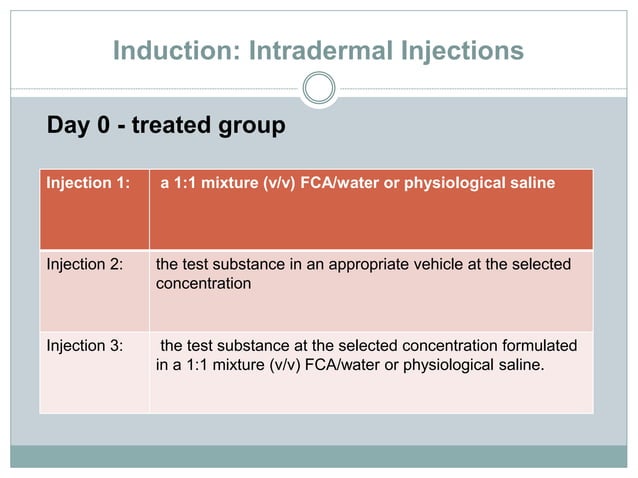 Induction: Intradermal Injections

Day 0 - treated group

| Injection 1: | a 1:1 mixture (v/v) FCA/water or physiological saline |
|---|---|
| Injection 2: | the test substance in an appropriate vehicle at the selected concentration |
| Injection 3: | the test substance at the selected concentration formulated in a 1:1 mixture (v/v) FCA/water or physiological saline. |